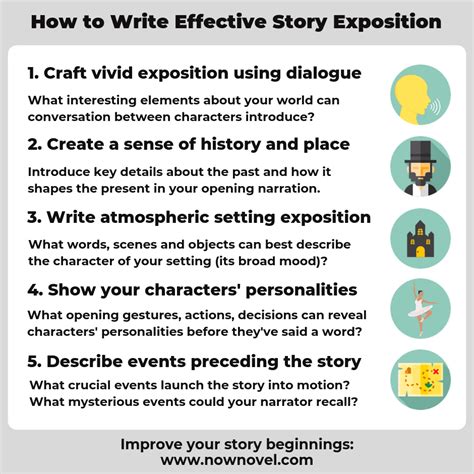 How to Write Effective Story Exposition

1. Craft vivid exposition using dialogue

What interesting elements about your world can conversation between characters introduce?

2. Create a sense of history and place

Introduce key details about the past and how it shapes the present in your opening narration.

3. Write atmospheric setting exposition

What words, scenes and objects can best describe the character of your setting (its broad mood)?

4. Show your characters' personalities

What opening gestures, actions, decisions can reveal characters' personalities before they've said a word?

5. Describe events preceding the story

What crucial events launch the story into motion? What mysterious events could your narrator recall?

Improve your story beginnings: www.nownovel.com